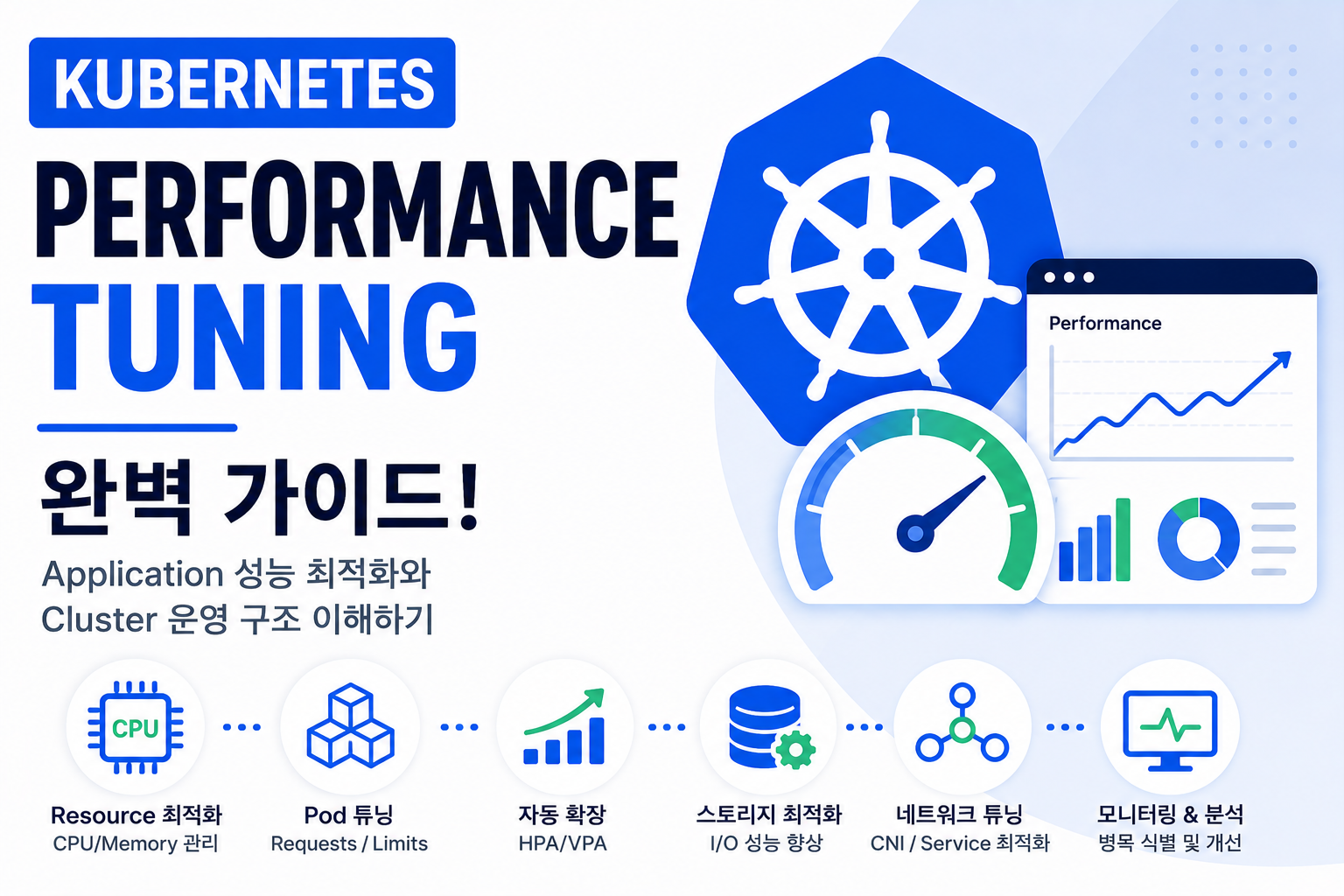 KUBERNETES

PERFORMANCE TUNING

완벽 가이드!

Application 성능 최적화와
Cluster 운영 구조 이해하기

Performance

CPU

Resource 최적화
CPU/Memory 관리

Pod 튜닝
Requests / Limits

자동 확장
HPA/VPA

스토리지 최적화
I/O 성능 향상

네트워크 튜닝
CNI / Service 최적화

모니터링 & 분석
병목 식별 및 개선